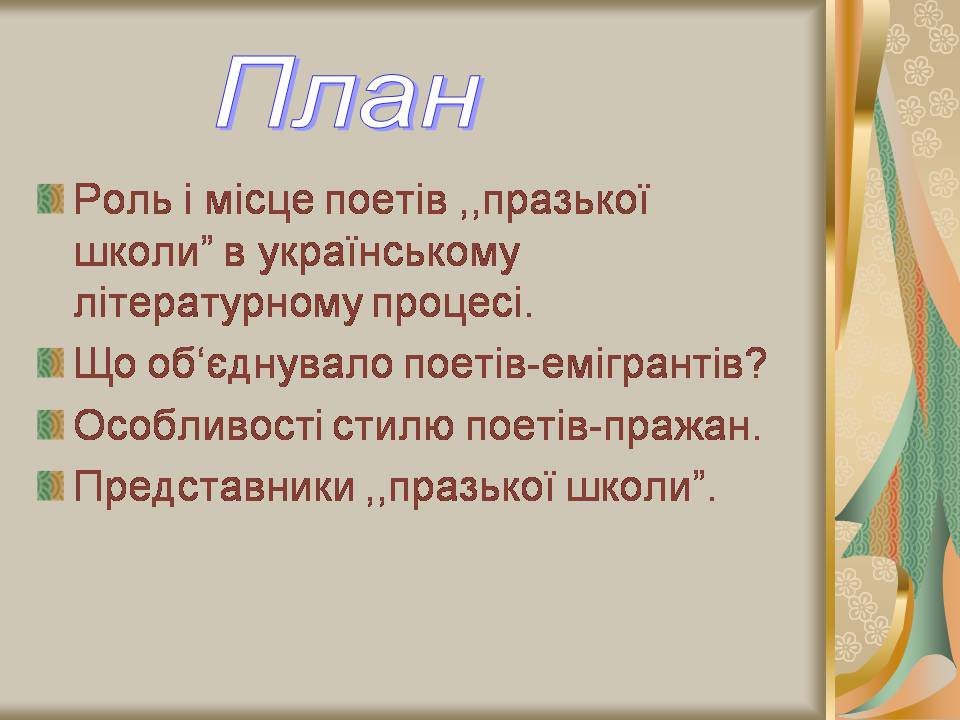 План

Роль і місце поетів ,,празької школи” в українському літературному процесі.

Що об‘єднувало поетів-емігрантів?

Особливості стилю поетів-пражан.

Представники ,,празької школи”.